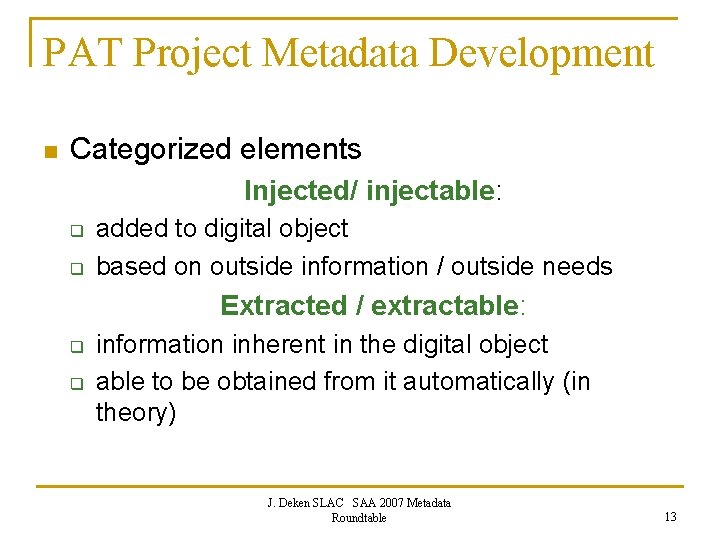 PAT Project Metadata Development

Categorized elements

Injected/ injectable:

added to digital object

based on outside information / outside needs

Extracted / extractable:

information inherent in the digital object

able to be obtained from it automatically (in theory)

J. Deken SLAC SAA 2007 Metadata Roundtable

13